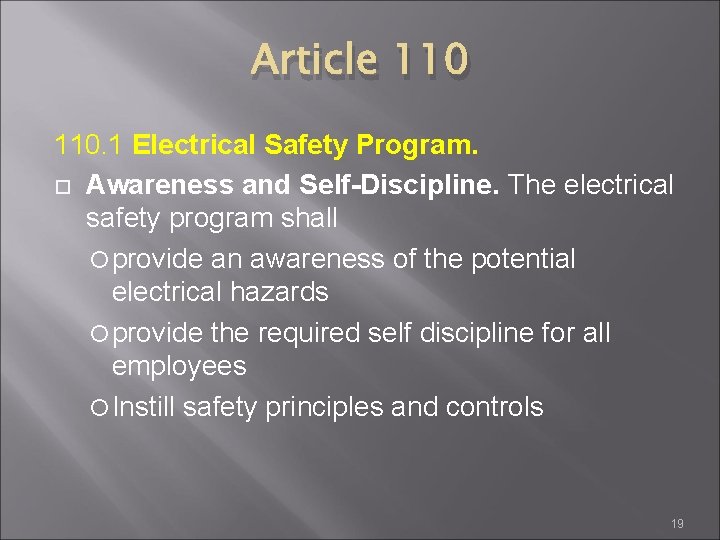 Article 110

110.1 Electrical Safety Program.

Awareness and Self-Discipline. The electrical safety program shall

provide an awareness of the potential electrical hazards

provide the required self discipline for all employees

Instill safety principles and controls

19